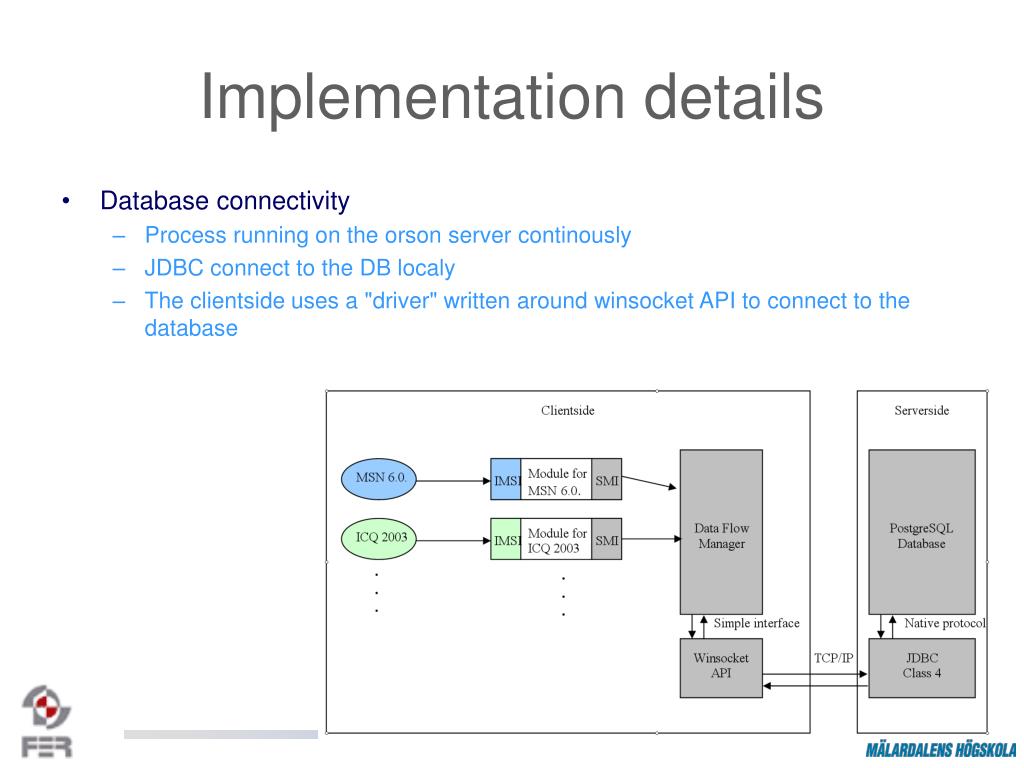 Implementation details

• Database connectivity
  – Process running on the orson server continously
  – JDBC connect to the DB localy
  – The clientside uses a "driver" written around winsocket API to connect to the database

Clientside

MSN 6.0.

IMSI

Module for MSN 6.0.

SMI

ICQ 2003

IMSI

Module for ICQ 2003

SMI

.
.
.

.
.
.

Data Flow Manager

Simple interface

Winsocket API

TCP/IP

Serverside

PostgreSQL Database

Native protocol

JDBC Class 4

FER

MÄLARDALENS HÖGSKOLA